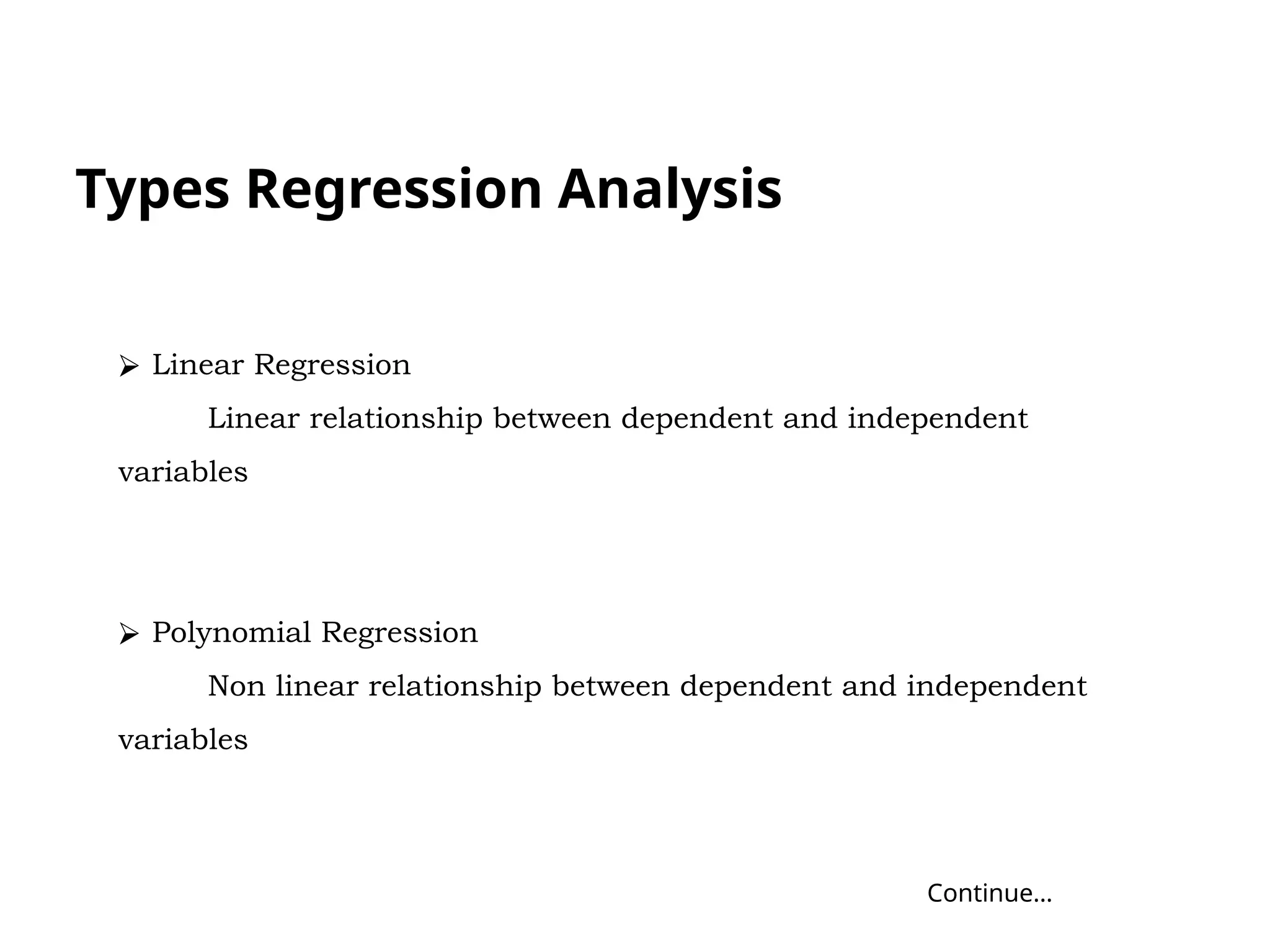 Types Regression Analysis

➢ Linear Regression

Linear relationship between dependent and independent variables

➢ Polynomial Regression

Non linear relationship between dependent and independent variables

Continue…